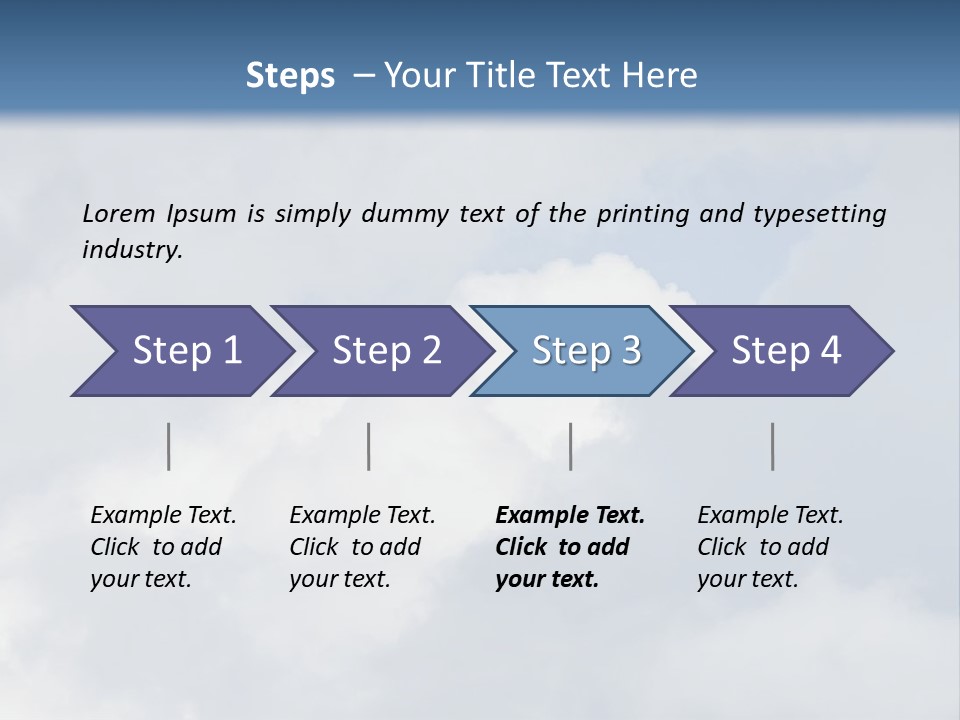 Steps – Your Title Text Here

Lorem Ipsum is simply dummy text of the printing and typesetting industry.

Step 1

Step 2

Step 3

Step 4

Example Text. Click to add your text.

Example Text. Click to add your text.

Example Text. Click to add your text.

Example Text. Click to add your text.